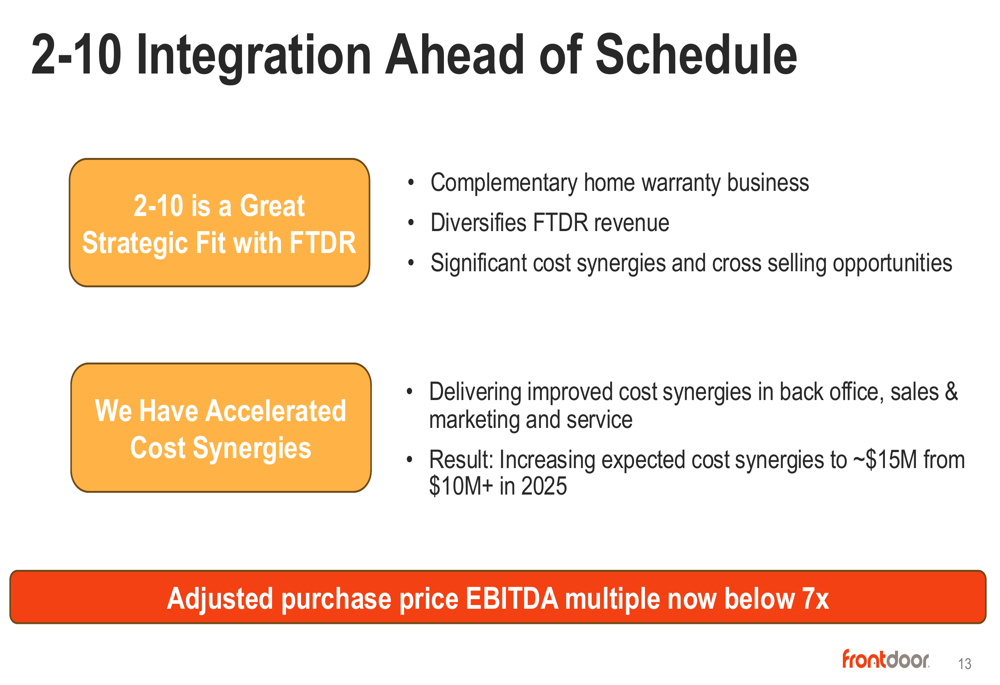 2-10 Integration Ahead of Schedule

2-10 is a Great Strategic Fit with FTDR

• Complementary home warranty business
• Diversifies FTDR revenue
• Significant cost synergies and cross selling opportunities

We Have Accelerated Cost Synergies

• Delivering improved cost synergies in back office, sales & marketing and service
• Result: Increasing expected cost synergies to ~$15M from $10M+ in 2025

Adjusted purchase price EBITDA multiple now below 7x

frontdoor 13